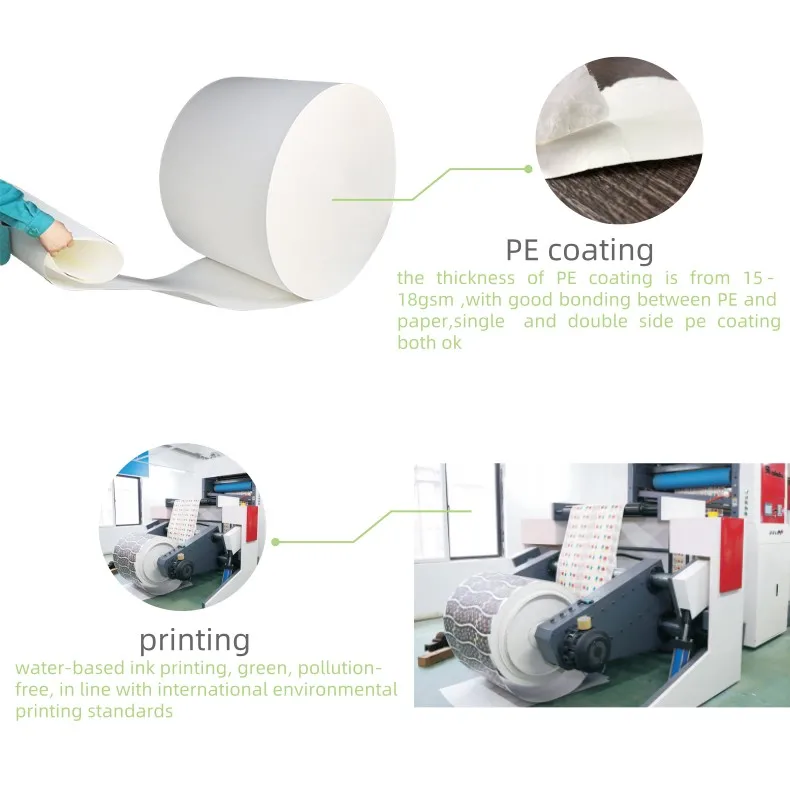 PE coating

the thickness of PE coating is from 15-18gsm ,with good bonding between PE and paper,single and double side pe coating both ok

printing

water-based ink printing, green, pollution-free, in line with international environmental printing standards